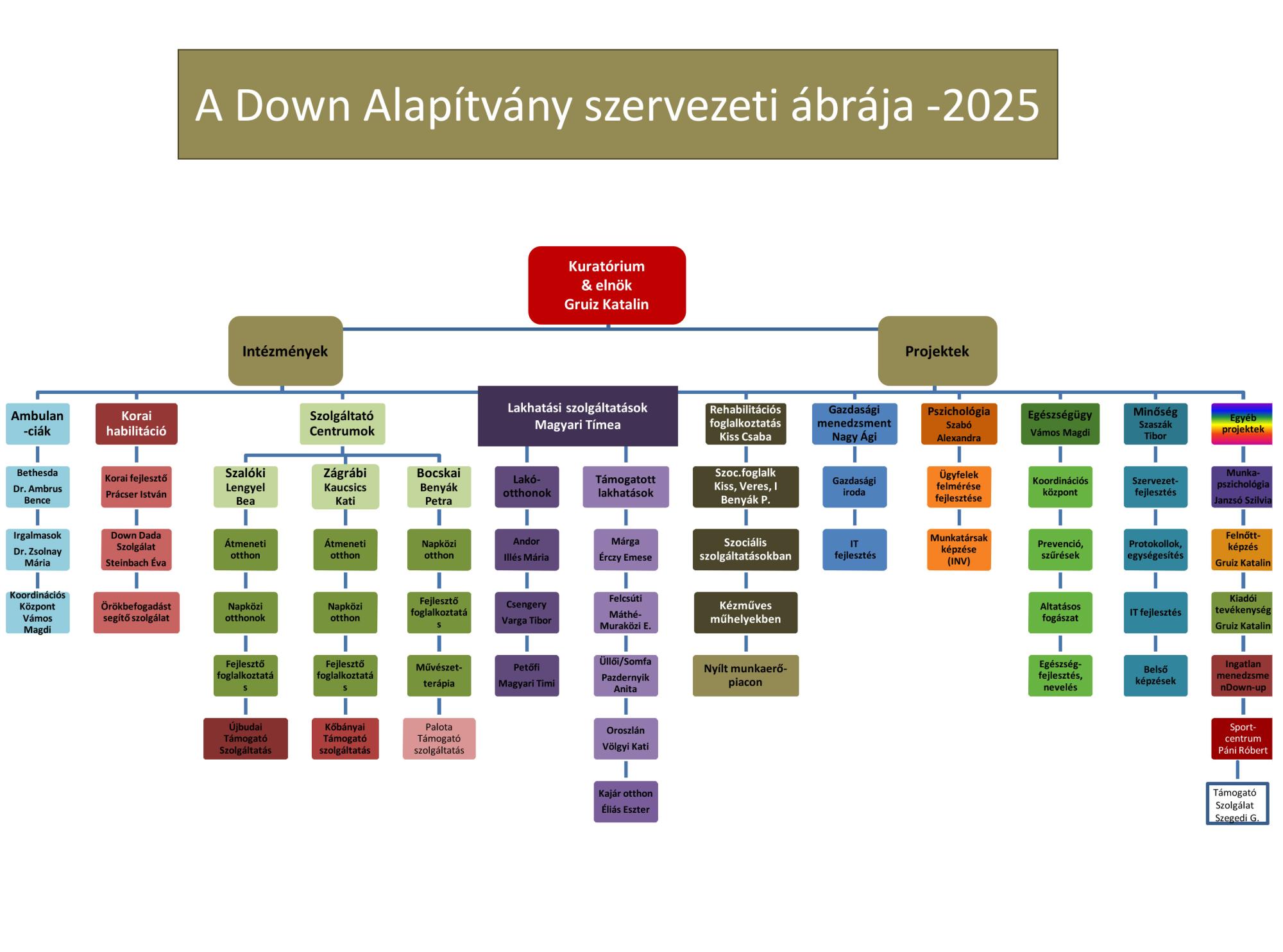 A Down Alapítvány szervezeti ábrája -2025

Kuratórium & elnök Gruiz Katalin

Intézmények

Projektek

Ambulan-ciák

Bethesda Dr. Ambrus Bence

Irgalmasok Dr. Zsolnay Mária

Koordinációs Központ Vámos Magdi

Korai habilitáció

Korai fejlesztő Prácser István

Down Dada Szolgálat Steinbach Éva

Örökbefogadást segítő szolgálat

Szolgáltató Centrumok

Szalóki Lengyel Bea

Átmeneti otthon

Napközi otthonok

Fejlesztő foglalkoztatás

Újbudai Támogató Szolgáltatás

Zágrábi Kaucsics Kati

Átmeneti otthon

Napközi otthon

Fejlesztő foglalkoztatás

Kőbányai Támogató szolgáltatás

Bocskai Benyák Petra

Napközi otthon

Fejlesztő foglalkoztatás

Művészet-terápia

Palota Támogató szolgáltatás

Lakhatási szolgáltatások Magyari Tímea

Lakó-otthonok

Andor Illés Mária

Csengery Varga Tibor

Petőfi Magyari Timi

Támogatott lakhatások

Márga Érczy Emese

Felcsúti Máthé-Muraközi E.

Üllői/Somfa Pazdernyik Anita

Oroszlán Völgyi Kati

Kajár otthon Éliás Eszter

Rehabilitációs foglalkoztatás Kiss Csaba

Szoc.foglalk Kiss, Veres, I Benyák P.

Szociális szolgáltatásokban

Kézműves műhelyekben

Nyílt munkaerő-piacon

Gazdasági menedzsment Nagy Ági

Gazdasági iroda

IT fejlesztés

Pszichológia Szabó Alexandra

Ügyfelek felmérése fejlesztése

Munkatársak képzése (INV)

Egészségügy Vámos Magdi

Koordinációs központ

Prevenció, szűrések

Altatásos fogászat

Egészség-fejlesztés, nevelés

Minőség Szaszák Tibor

Szervezet-fejlesztés

Protokollok, egységesítés

IT fejlesztés

Belső képzések

Egyéb projektek

Munka-pszichológia Janzsó Szilvia

Felnőtt-képzés Gruiz Katalin

Kiadói tevékenység Gruiz Katalin

Ingatlan menedzsme nDown-up

Sport-centrum Páni Róbert

Támogató Szolgálat Szegedi G.